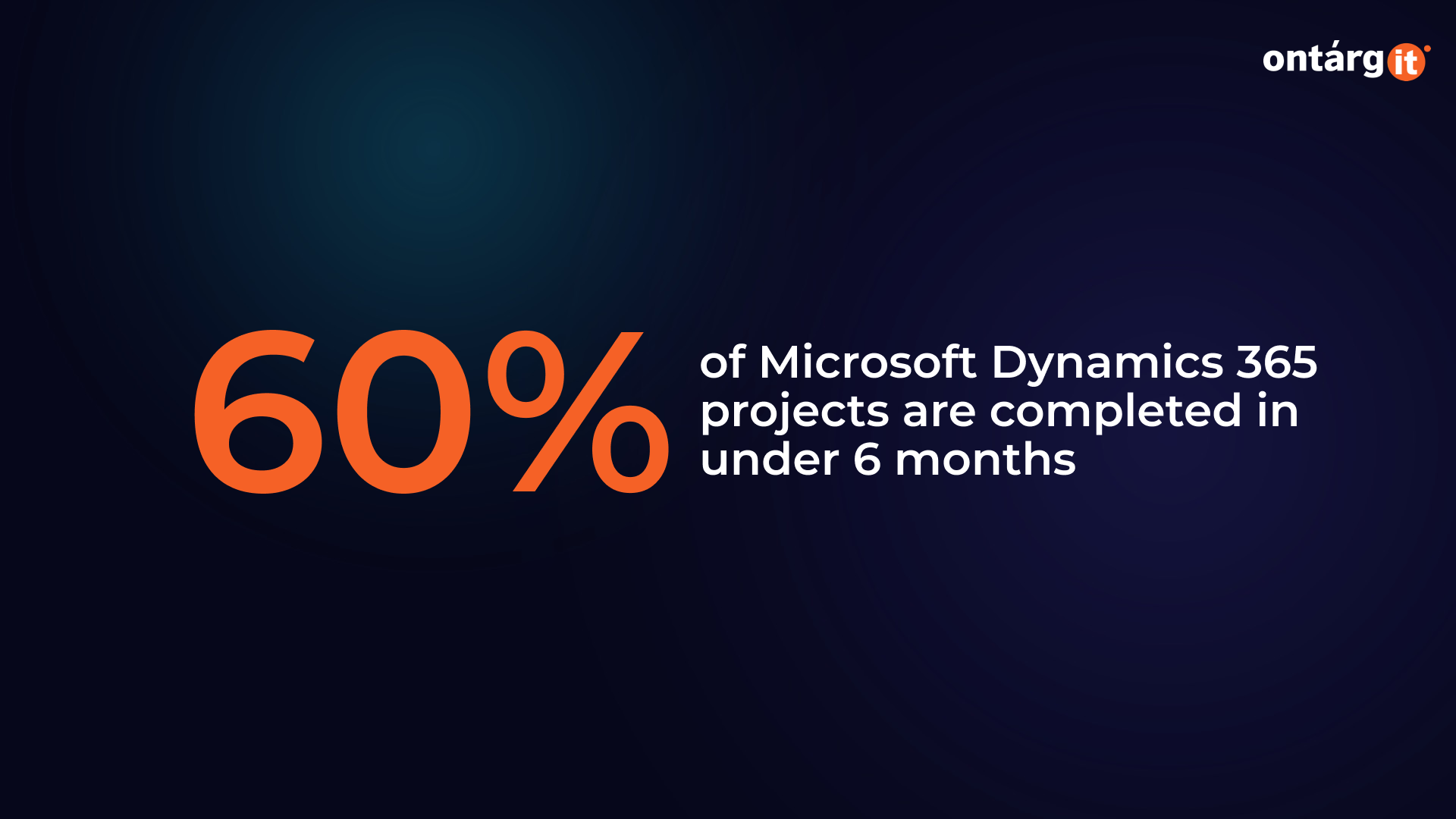 ontárgit

60%

of Microsoft Dynamics 365 projects are completed in under 6 months